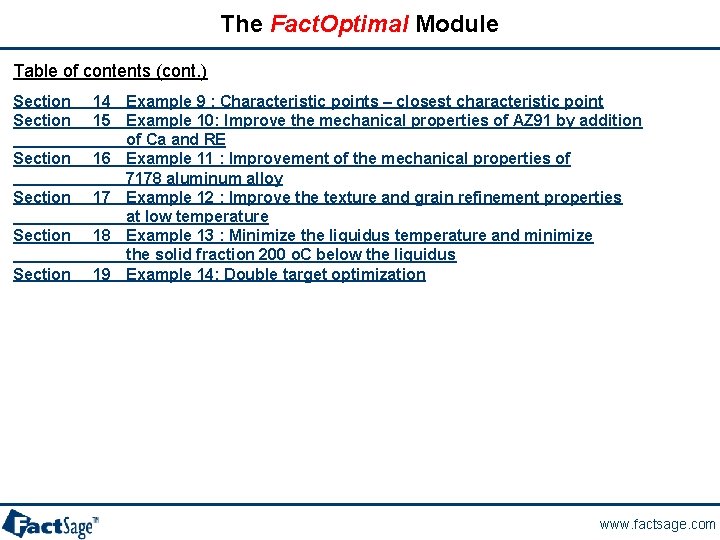 The FactOptimal Module

Table of contents (cont.)

Section 14 Example 9 : Characteristic points – closest characteristic point
Section 15 Example 10: Improve the mechanical properties of AZ91 by addition of Ca and RE
Section 16 Example 11 : Improvement of the mechanical properties of 7178 aluminum alloy
Section 17 Example 12 : Improve the texture and grain refinement properties at low temperature
Section 18 Example 13 : Minimize the liquidus temperature and minimize the solid fraction 200 oC below the liquidus
Section 19 Example 14: Double target optimization

FactSage™

www.factsage.com